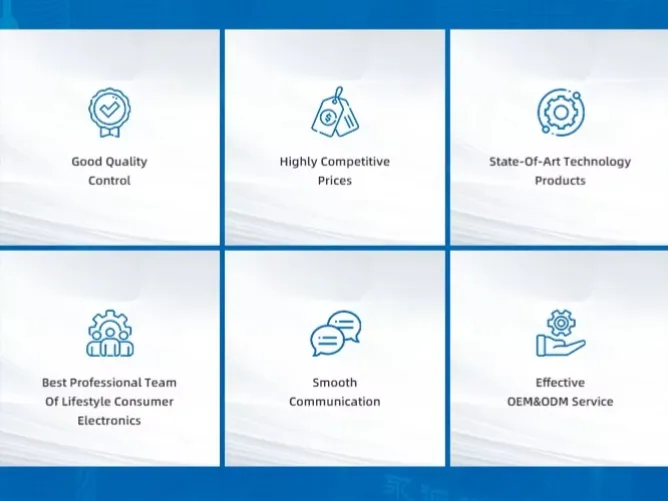 Good Quality Control

Highly Competitive Prices

State-Of-Art Technology Products

Best Professional Team Of Lifestyle Consumer Electronics

Smooth Communication

Effective OEM&ODM Service